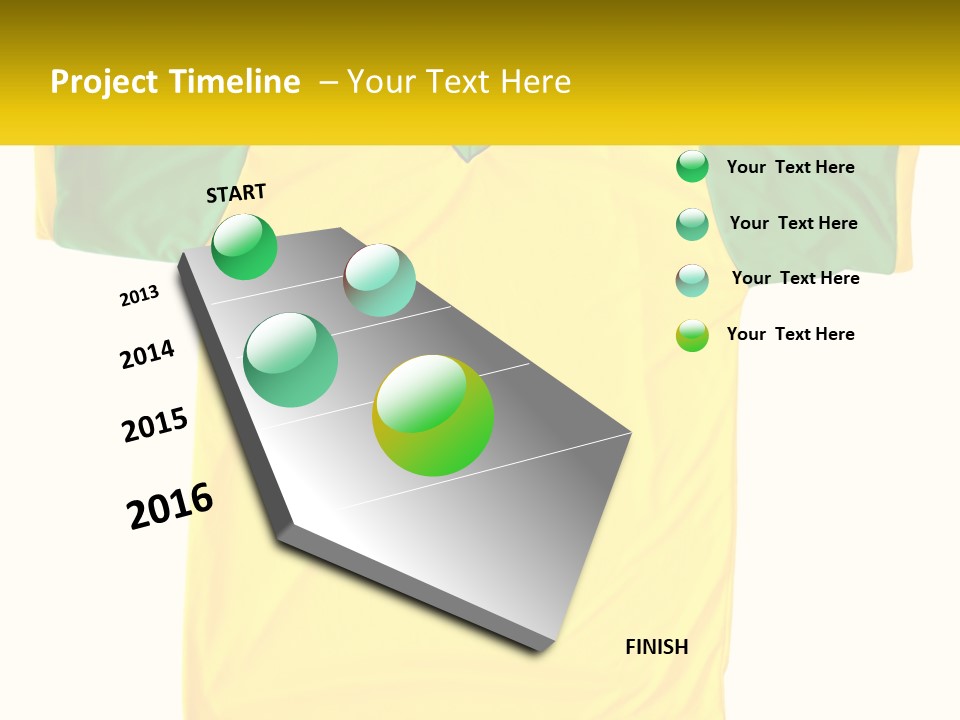 Project Timeline – Your Text Here

START

2013

2014

2015

2016

FINISH

Your Text Here

Your Text Here

Your Text Here

Your Text Here